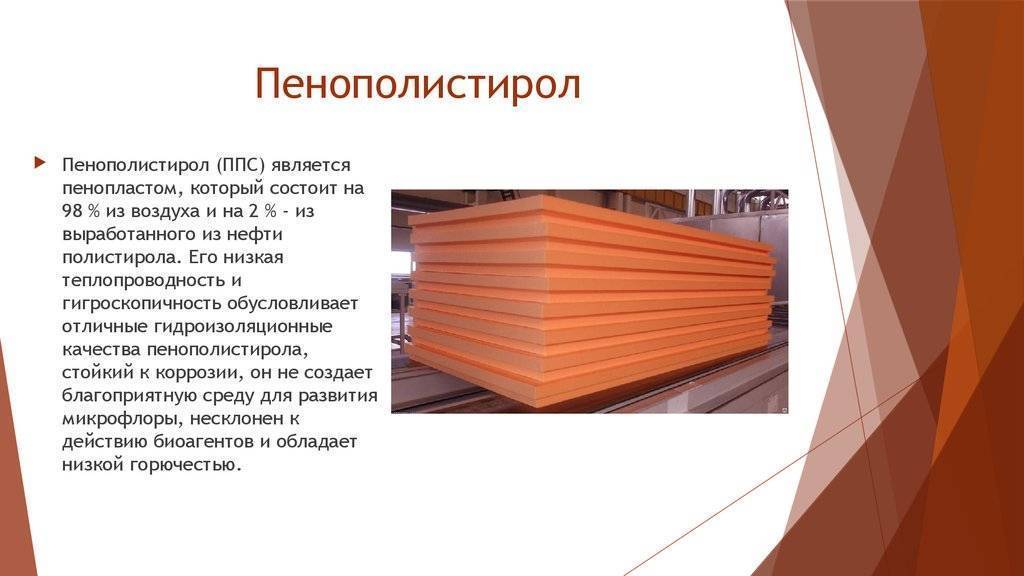 Пенополистирол

Пенополистирол (ППС) является пенопластом, который состоит на 98 % из воздуха и на 2 % - из выработанного из нефти полистирола. Его низкая теплопроводность и гигроскопичность обусловливает отличные гидроизоляционные качества пенополистирола, стойкий к коррозии, он не создает благоприятную среду для развития микрофлоры, несклонен к действию биоагентов и обладает низкой горючестью.